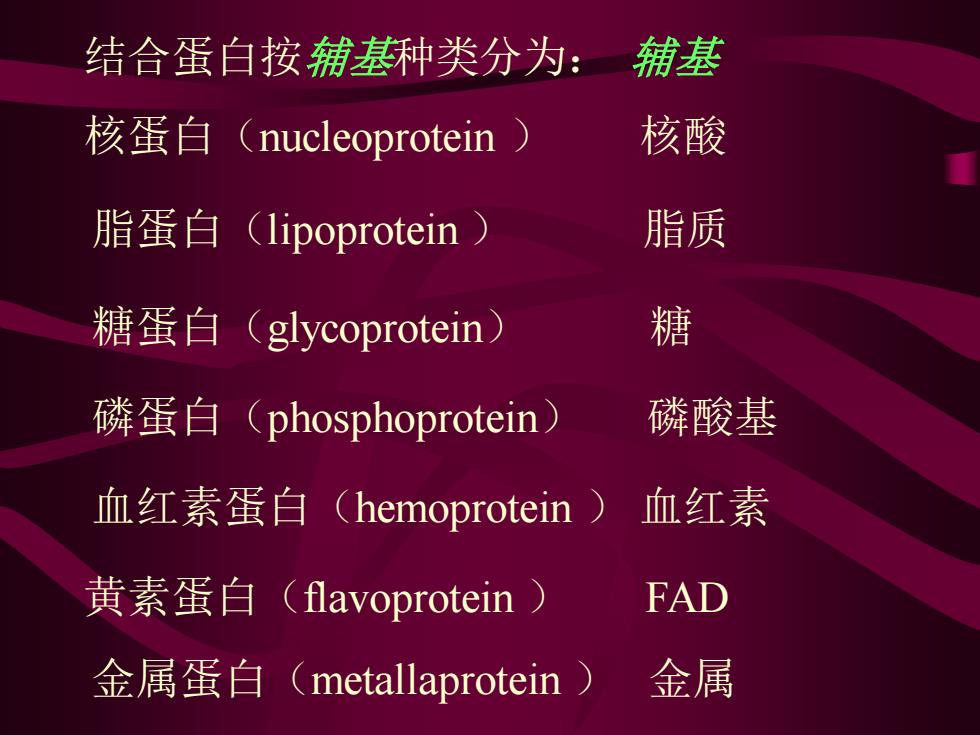 结合蛋白按辅基种类分为： 辅基

核蛋白（nucleoprotein ） 核酸

脂蛋白（lipoprotein ） 脂质

糖蛋白（glycoprotein） 糖

磷蛋白（phosphoprotein） 磷酸基

血红素蛋白（hemoprotein ） 血红素

黄素蛋白（flavoprotein ） FAD

金属蛋白（metallaprotein ） 金属